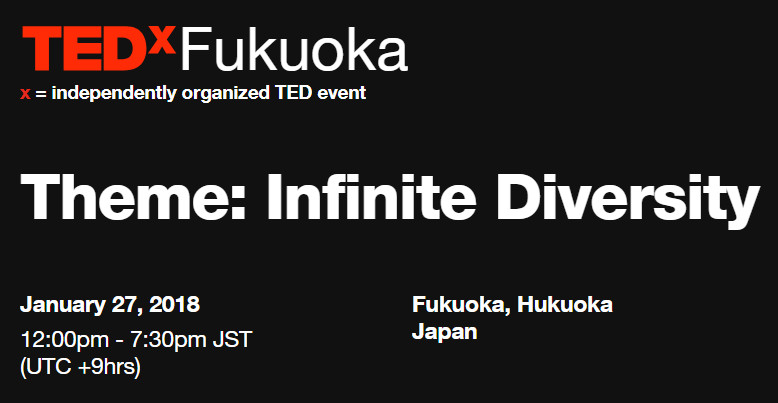 TEDxFukuoka
x = independently organized TED event

Theme: Infinite Diversity

January 27, 2018
12:00pm - 7:30pm JST
(UTC +9hrs)

Fukuoka, Hukuoka
Japan